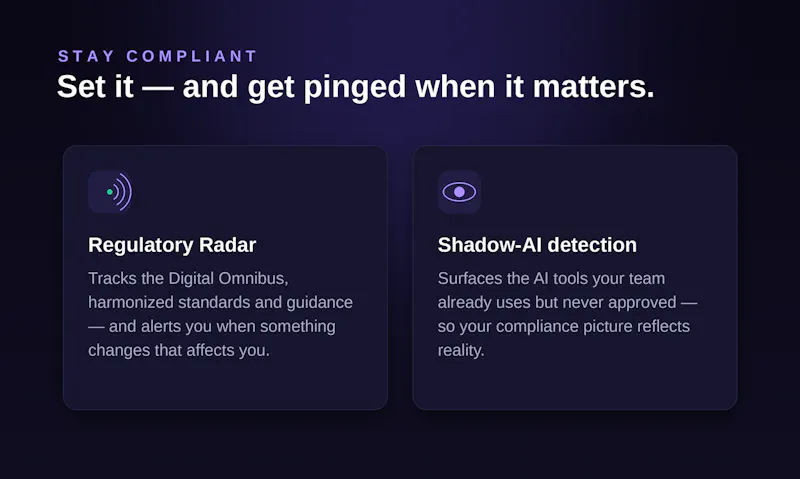 STAY COMPLIANT
Set it — and get pinged when it matters.

Regulatory Radar
Tracks the Digital Omnibus, harmonized standards and guidance — and alerts you when something changes that affects you.

Shadow-AI detection
Surfaces the AI tools your team already uses but never approved — so your compliance picture reflects reality.